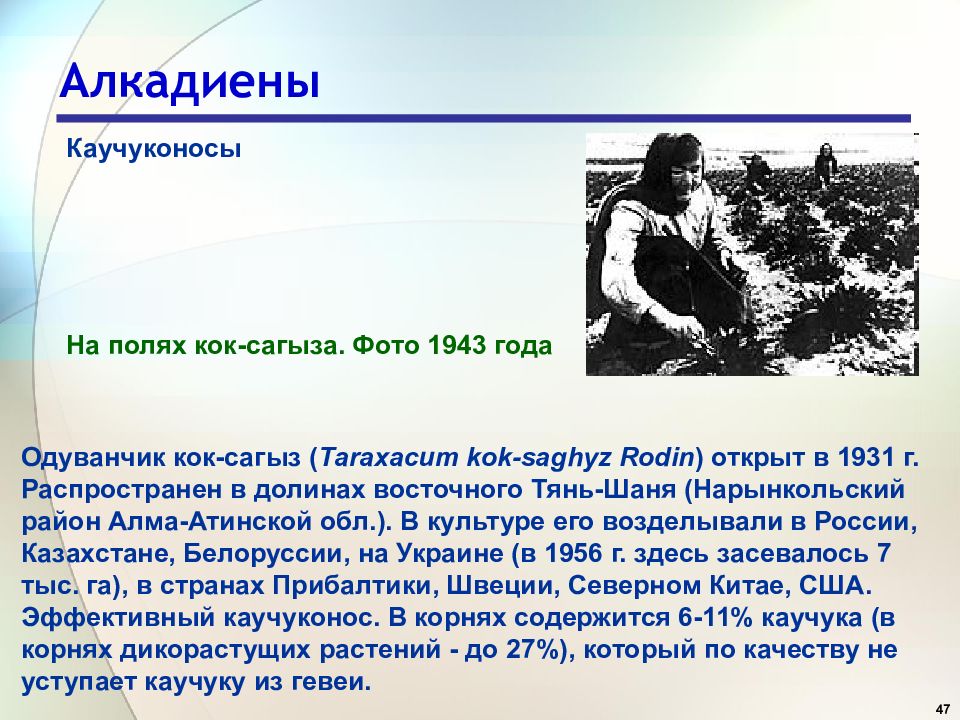 Алкадиены

Каучуконосы

На полях кок-сагыза. Фото 1943 года

Одуванчик кок-сагыз (Taraxacum kok-saghyz Rodin) открыт в 1931 г. Распространен в долинах восточного Тянь-Шаня (Нарынкольский район Алма-Атинской обл.). В культуре его возделывали в России, Казахстане, Белоруссии, на Украине (в 1956 г. здесь засевалось 7 тыс. га), в странах Прибалтики, Швеции, Северном Китае, США. Эффективный каучуконос. В корнях содержится 6-11% каучука (в корнях дикорастущих растений - до 27%), который по качеству не уступает каучуку из гевеи.

47